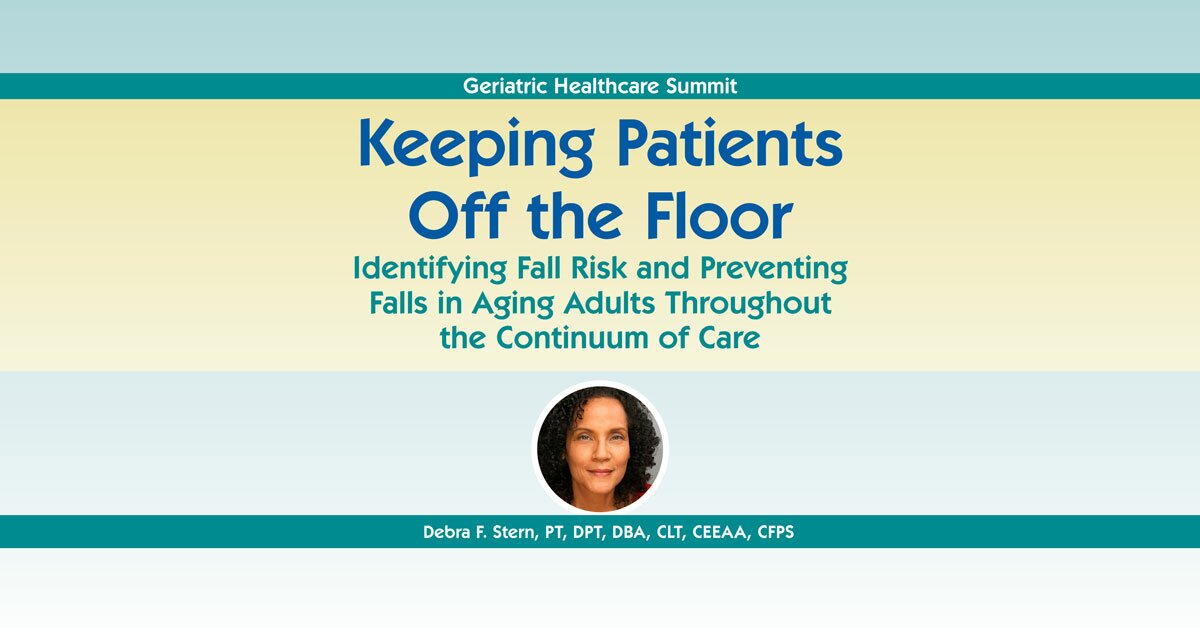 Geriatric Healthcare Summit

Keeping Patients Off the Floor

Identifying Fall Risk and Preventing Falls in Aging Adults Throughout the Continuum of Care

Debra F. Stern, PT, DPT, DBA, CLT, CEEAA, CFPS